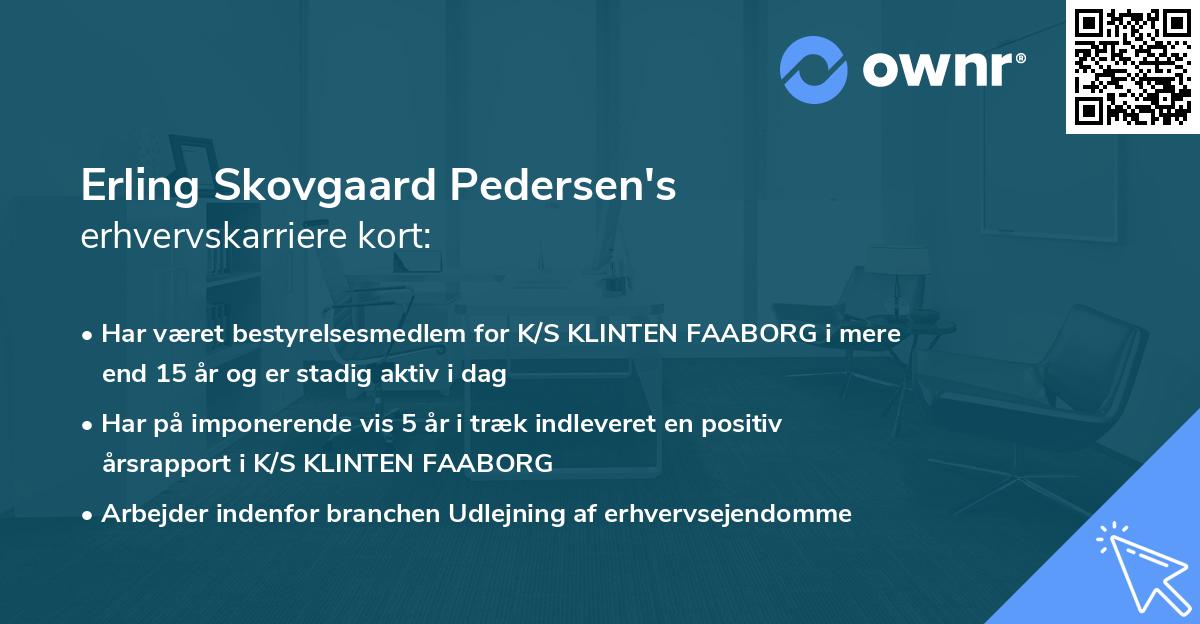 ownr®

Erling Skovgaard Pedersen's
erhvervskarriere kort:

• Har været bestyrelsesmedlem for K/S KLINTEN FAABORG i mere end 15 år og er stadig aktiv i dag

• Har på imponerende vis 5 år i træk indleveret en positiv årsrapport i K/S KLINTEN FAABORG

• Arbejder indenfor branchen Udlejning af erhvervsejendomme